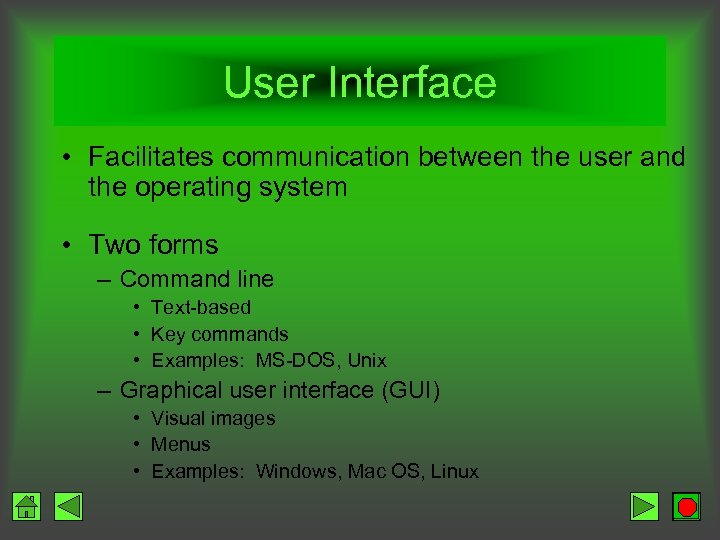 User Interface

• Facilitates communication between the user and the operating system

• Two forms
– Command line
• Text-based
• Key commands
• Examples: MS-DOS, Unix
– Graphical user interface (GUI)
• Visual images
• Menus
• Examples: Windows, Mac OS, Linux